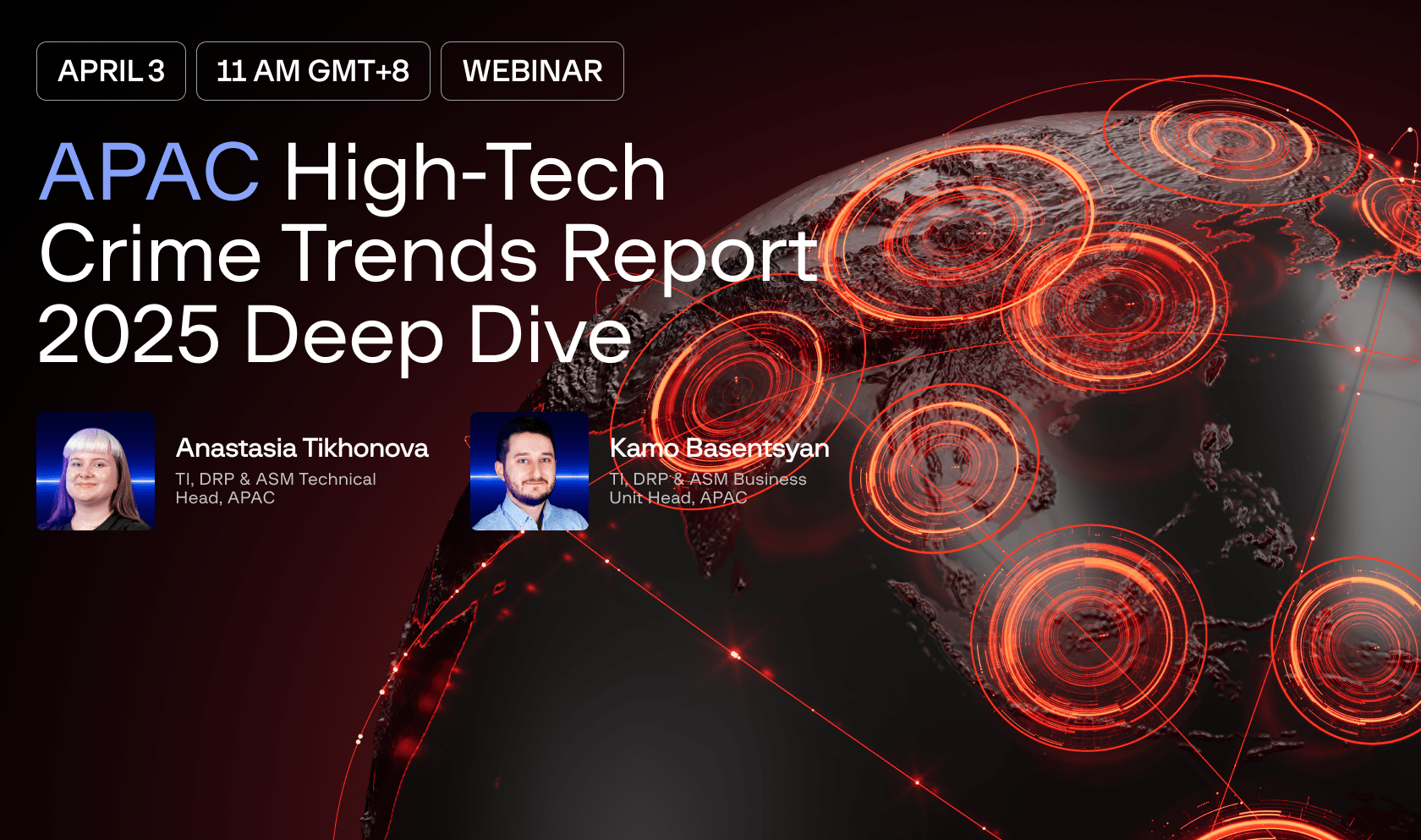 APRIL 3
11 AM GMT+8
WEBINAR

APAC High-Tech Crime Trends Report 2025 Deep Dive

Anastasia Tikhonova
TI, DRP & ASM Technical Head, APAC

Kamo Basentsyan
TI, DRP & ASM Business Unit Head, APAC